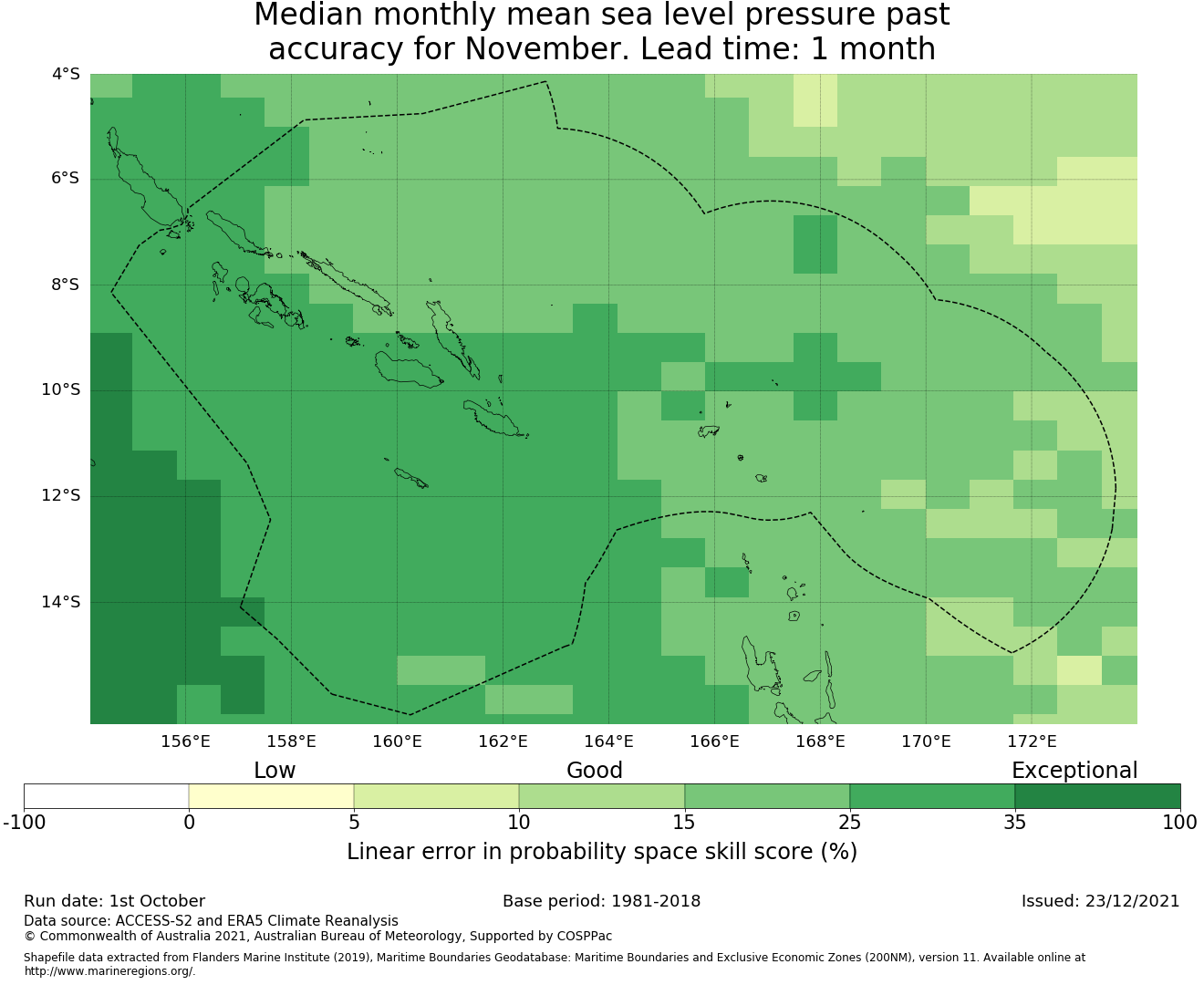 Median monthly mean sea level pressure past accuracy for November. Lead time: 1 month

4°S
6°S
8°S
10°S
12°S
14°S

156°E
158°E
160°E
162°E
164°E
166°E
168°E
170°E
172°E

Low
Good
Exceptional

-100
0
5
10
15
25
35
100

Linear error in probability space skill score (%)

Run date: 1st October
Base period: 1981-2018
Issued: 23/12/2021

Data source: ACCESS-S2 and ERA5 Climate Reanalysis
© Commonwealth of Australia 2021, Australian Bureau of Meteorology, Supported by COSPPac

Shapefile data extracted from Flanders Marine Institute (2019), Maritime Boundaries Geodatabase: Maritime Boundaries and Exclusive Economic Zones (200NM), version 11. Available online at http://www.marineregions.org/.